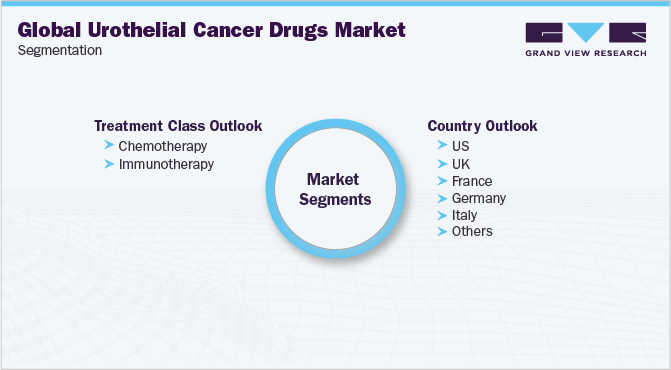 Global Urothelial Cancer Drugs Market
Segmentation

GRAND VIEW RESEARCH

Treatment Class Outlook
Chemotherapy
Immunotherapy

Market Segments

Country Outlook
US
UK
France
Germany
Italy
Others